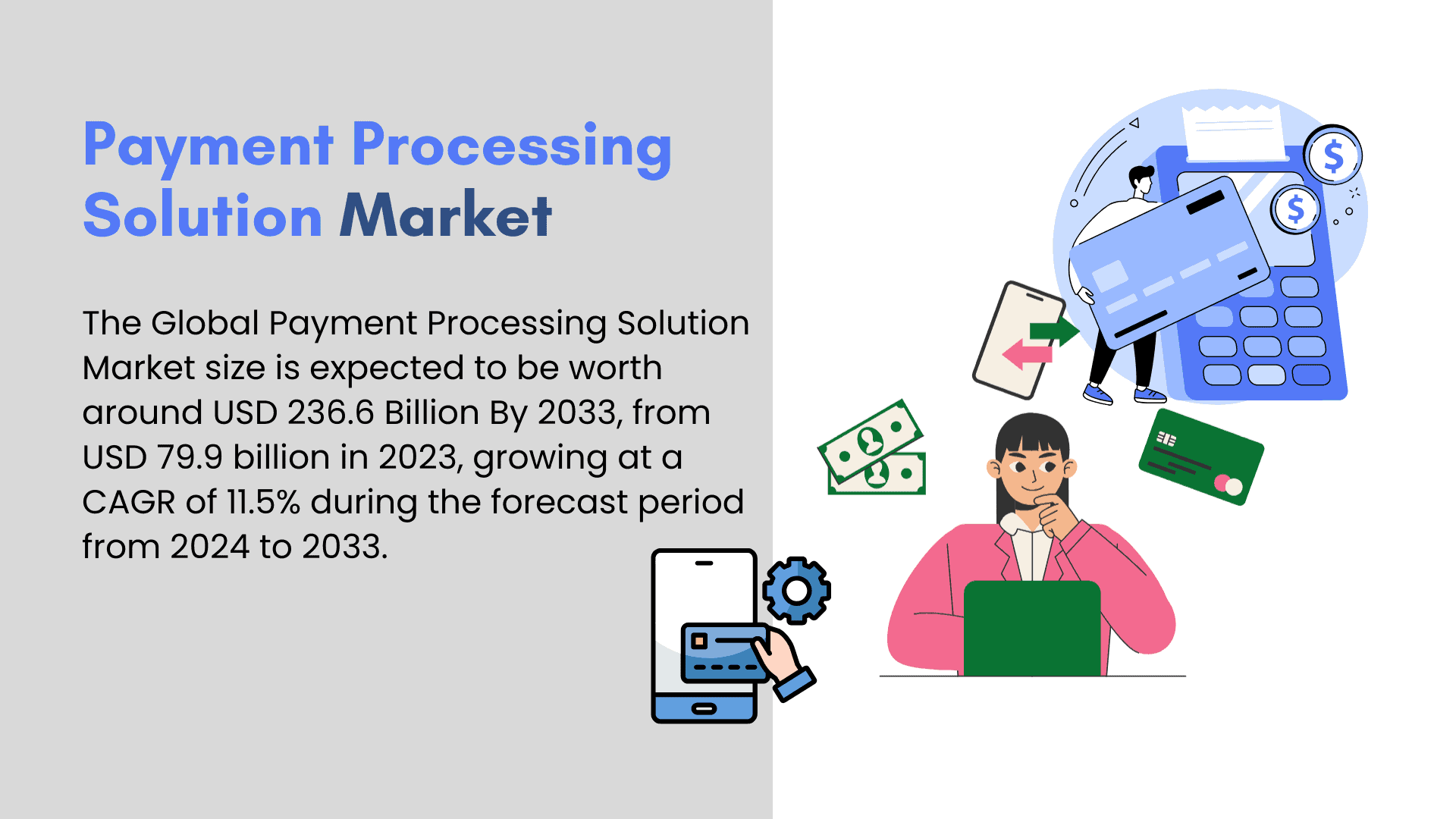 Payment Processing Solution Market

The Global Payment Processing Solution Market size is expected to be worth around USD 236.6 Billion By 2033, from USD 79.9 billion in 2023, growing at a CAGR of 11.5% during the forecast period from 2024 to 2033.

$

$